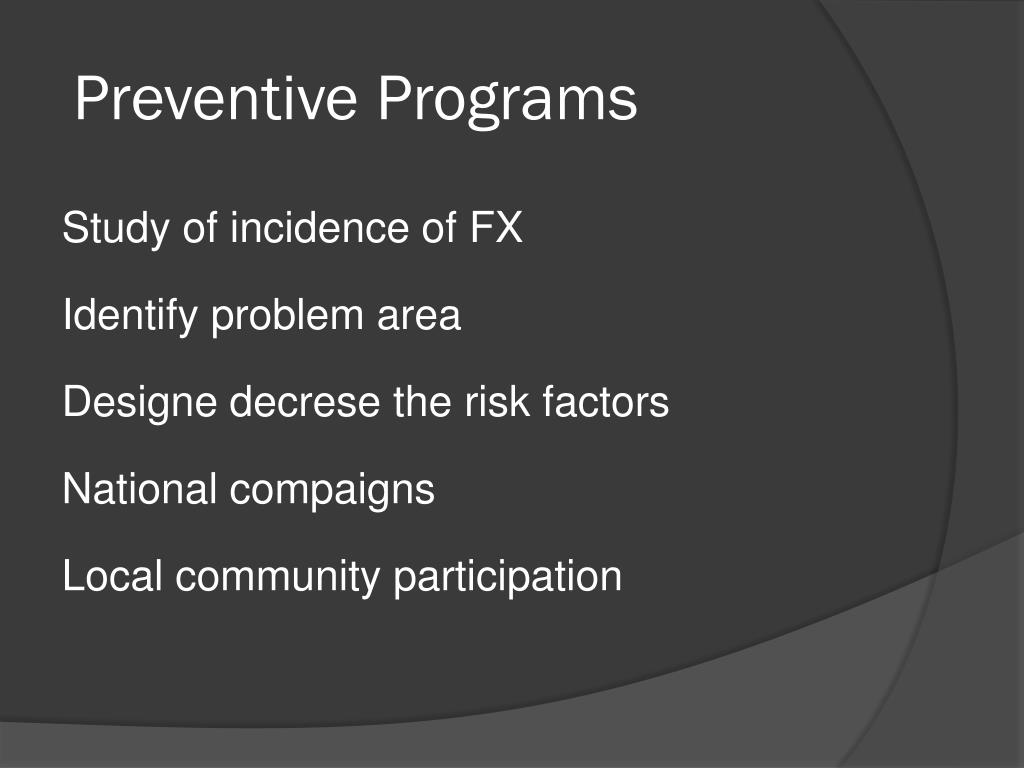 Preventive Programs

Study of incidence of FX

Identify problem area

Designe decrese the risk factors

National compaigns

Local community participation